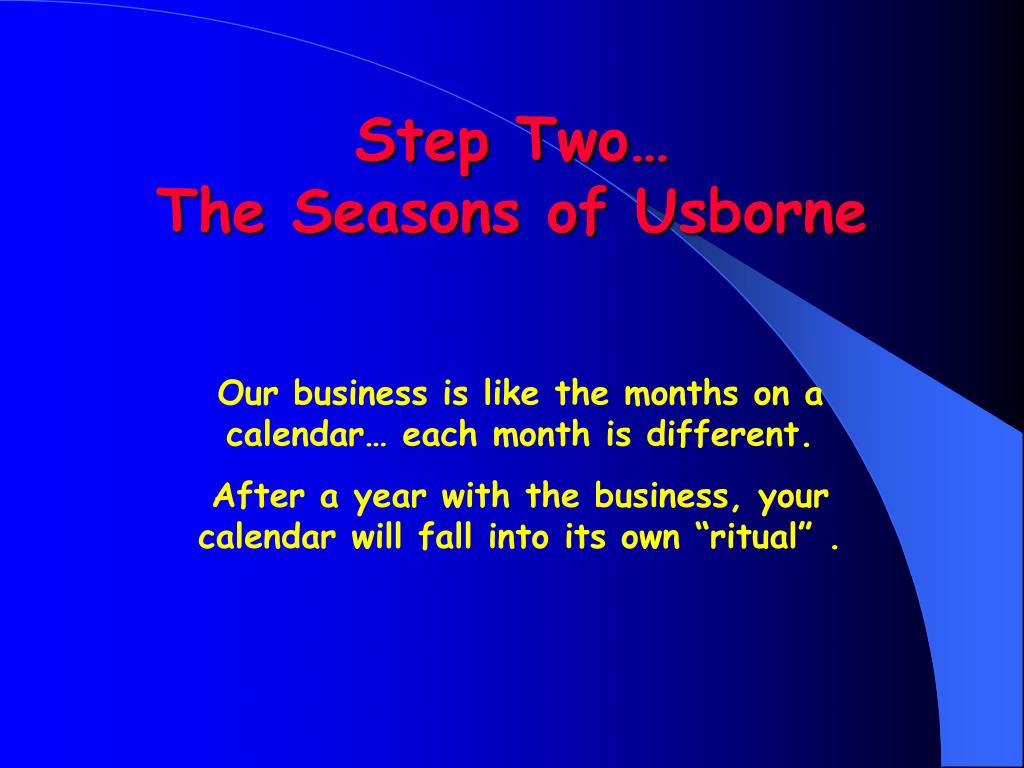 Step Two…
The Seasons of Usborne

Our business is like the months on a calendar… each month is different.

After a year with the business, your calendar will fall into its own “ritual” .